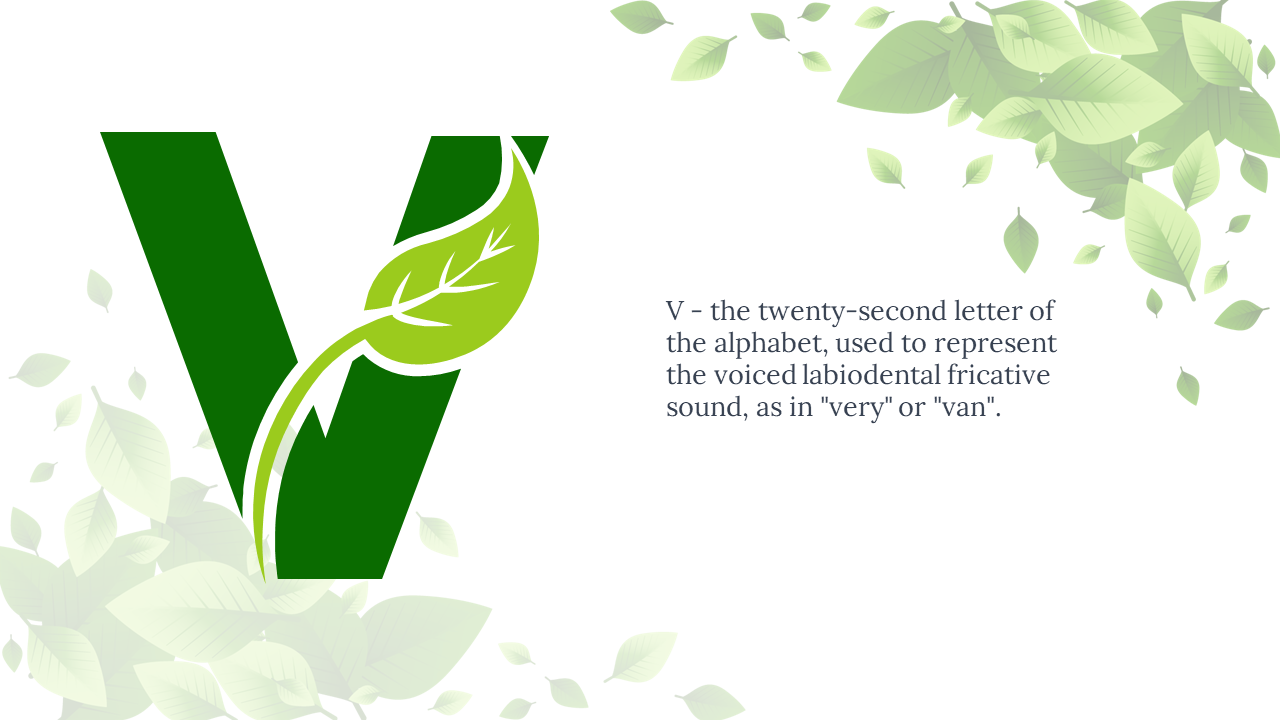 V

V - the twenty-second letter of the alphabet, used to represent the voiced labiodental fricative sound, as in "very" or "van".